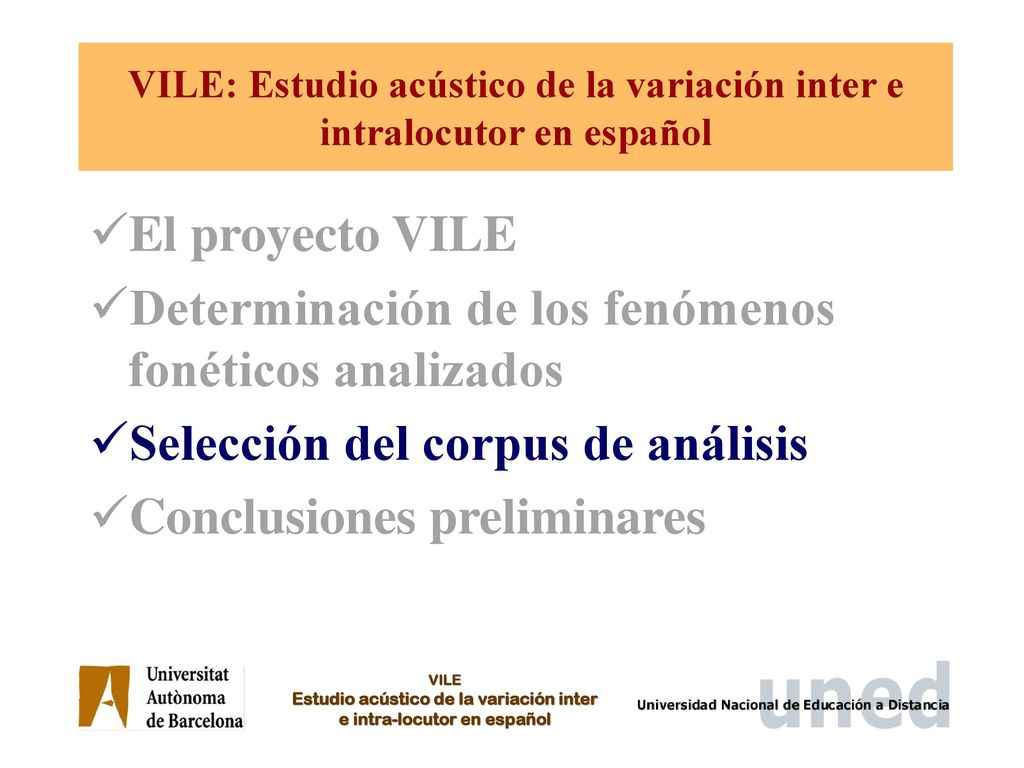 VILE: Estudio acústico de la variación inter e intralocutor en español

✓El proyecto VILE
✓Determinación de los fenómenos fonéticos analizados
✓Selección del corpus de análisis
✓Conclusiones preliminares

Universitat Autònoma de Barcelona

VILE
Estudio acústico de la variación inter e intra-locutor en español

uned
Universidad Nacional de Educación a Distancia